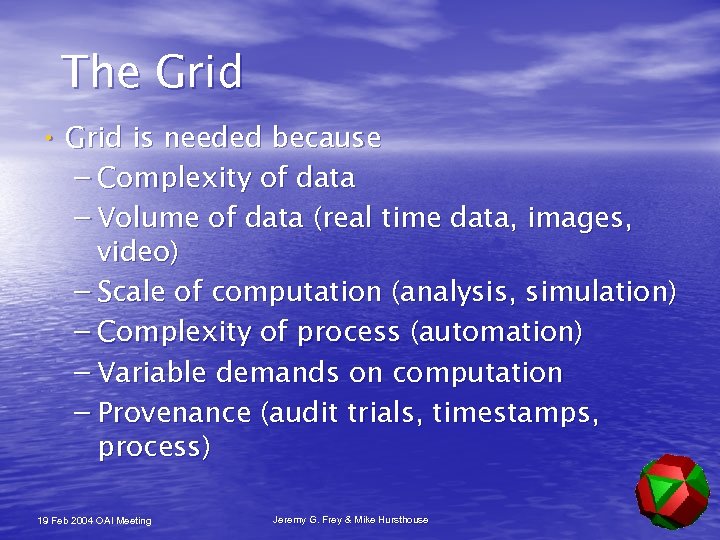 The Grid

• Grid is needed because
– Complexity of data
– Volume of data (real time data, images, video)
– Scale of computation (analysis, simulation)
– Complexity of process (automation)
– Variable demands on computation
– Provenance (audit trials, timestamps, process)

19 Feb 2004 OAI Meeting

Jeremy G. Frey & Mike Hursthouse